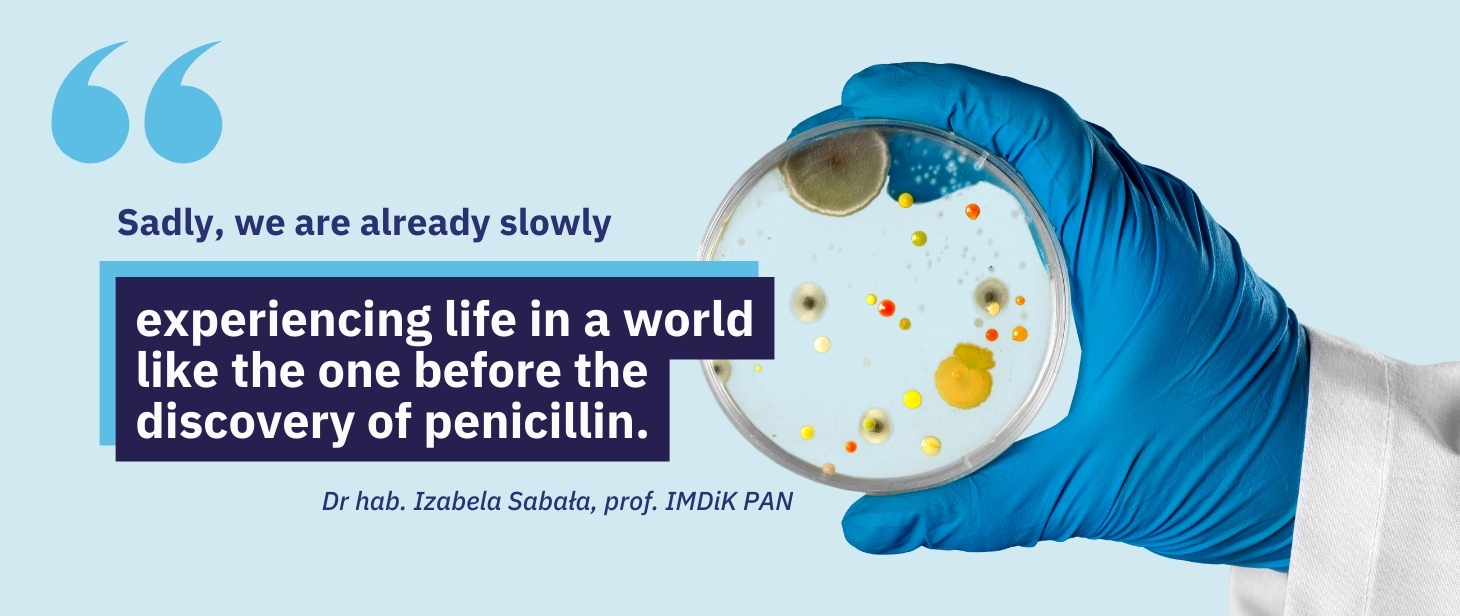 “

Sadly, we are already slowly

experiencing life in a world like the one before the discovery of penicillin.

Dr hab. Izabela Sabała, prof. IMDiK PAN